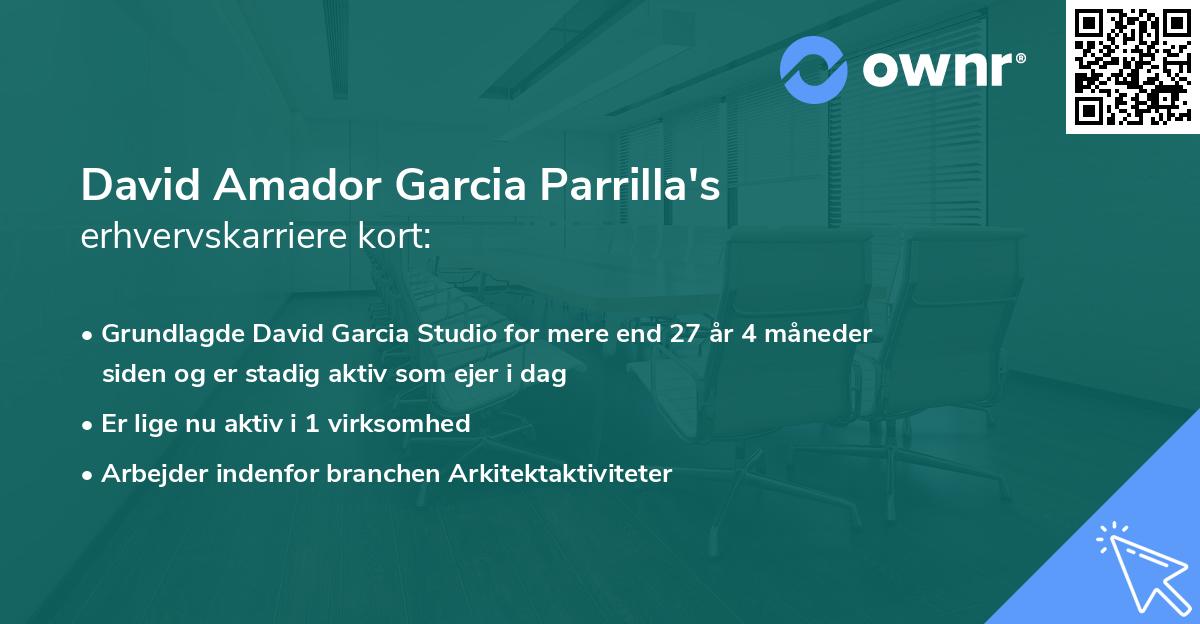 ownr®

David Amador Garcia Parrilla's erhvervskarriere kort:

• Grundlagde David Garcia Studio for mere end 27 år 4 måneder siden og er stadig aktiv som ejer i dag
• Er lige nu aktiv i 1 virksomhed
• Arbejder indenfor branchen Arkitektaktiviteter